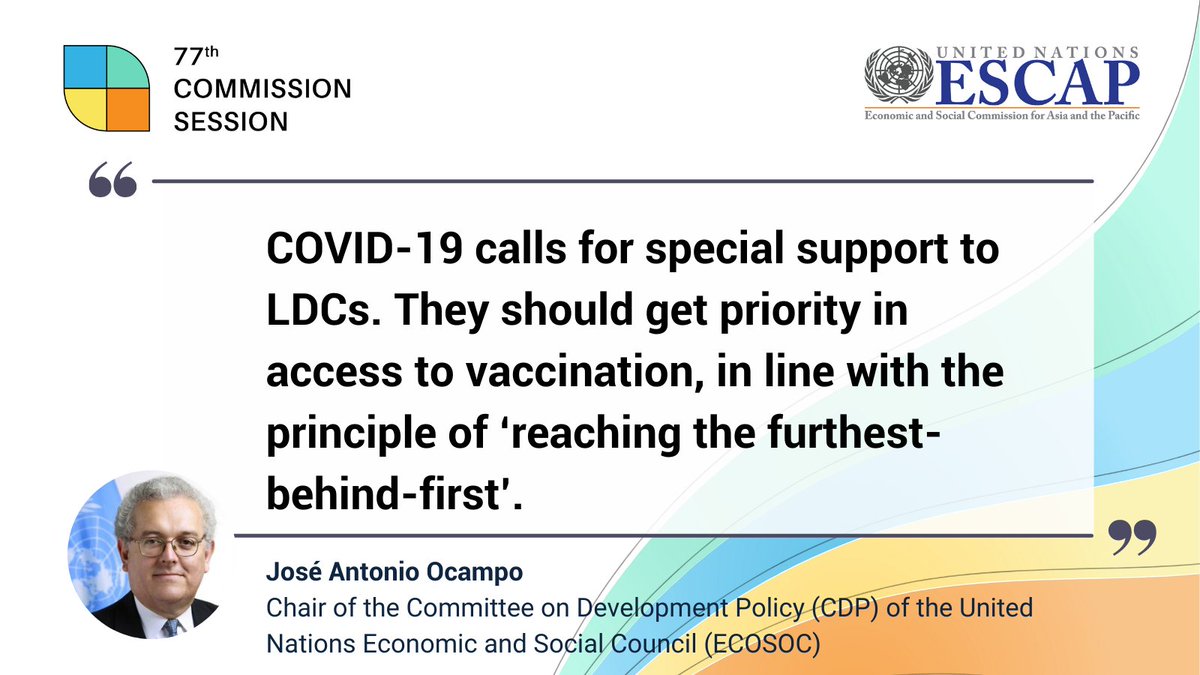 77th
COMMISSION
SESSION

UNITED NATIONS
ESCAP
Economic and Social Commission for Asia and the Pacific

“

COVID-19 calls for special support to LDCs. They should get priority in access to vaccination, in line with the principle of ‘reaching the furthest-behind-first’.

”

José Antonio Ocampo
Chair of the Committee on Development Policy (CDP) of the United Nations Economic and Social Council (ECOSOC)